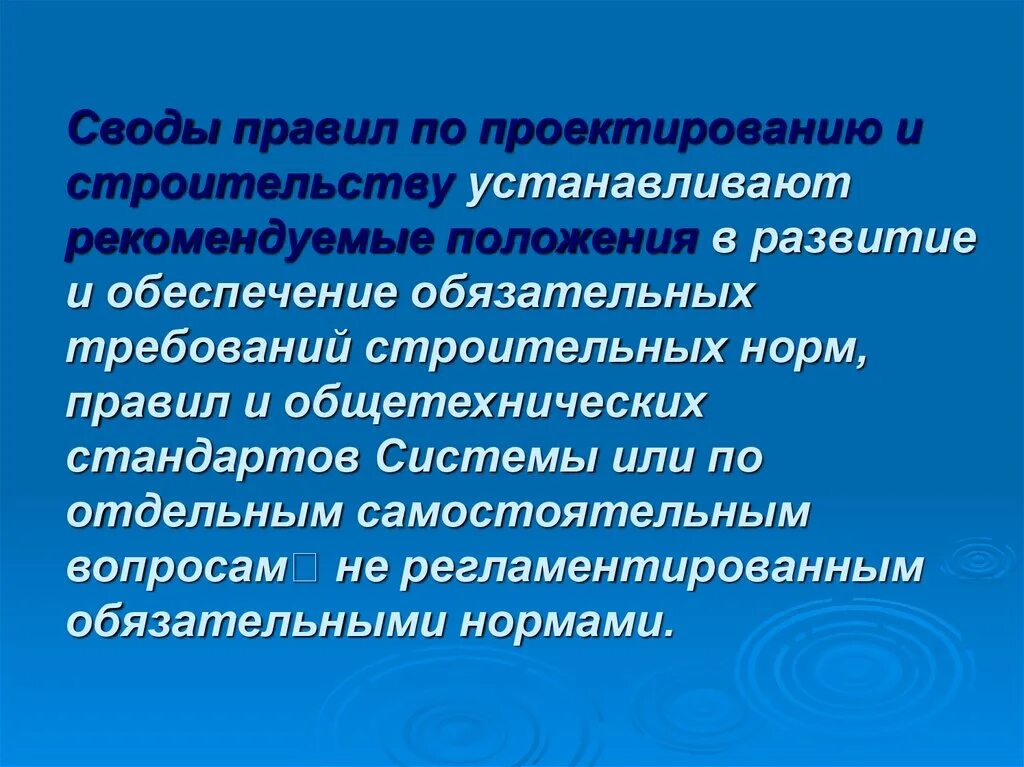 Своды правил по проектированию и строительству устанавливают рекомендуемые положения в развитие и обеспечение обязательных требований строительных норм, правил и общетехнических стандартов Системы или по отдельным самостоятельным вопросам□ не регламентированным обязательными нормами.